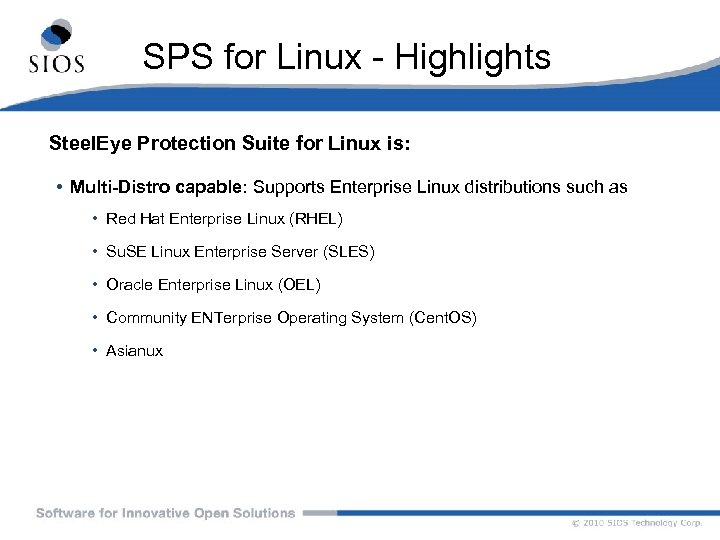 SIOS

SPS for Linux - Highlights

SteelEye Protection Suite for Linux is:

• Multi-Distro capable: Supports Enterprise Linux distributions such as

• Red Hat Enterprise Linux (RHEL)

• SuSE Linux Enterprise Server (SLES)

• Oracle Enterprise Linux (OEL)

• Community ENTerprise Operating System (CentOS)

• Asianux

Software for Innovative Open Solutions

© 2010 SIOS Technology Corp.